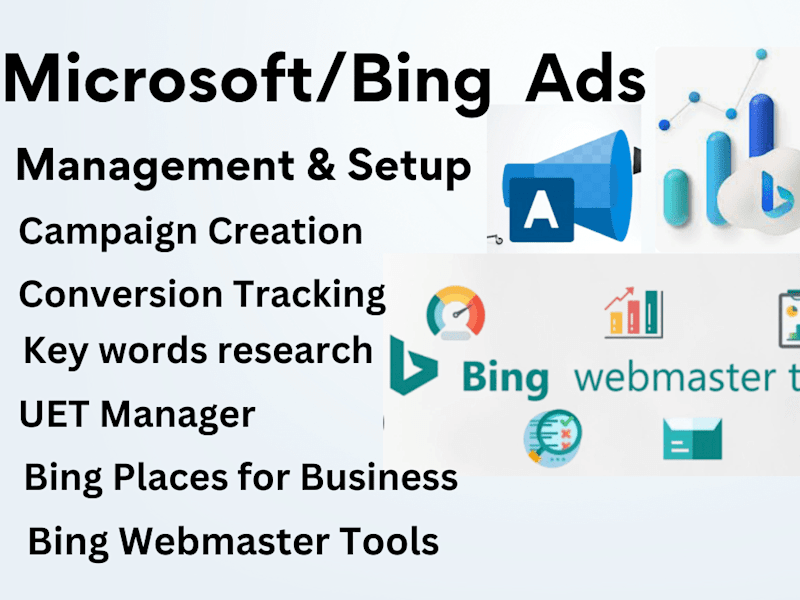 Microsoft/Bing Ads
Management & Setup
Campaign Creation
Conversion Tracking
Key words research
UET Manager
Bing Places for Business
Bing Webmaster Tools

A

Bing webmaster t